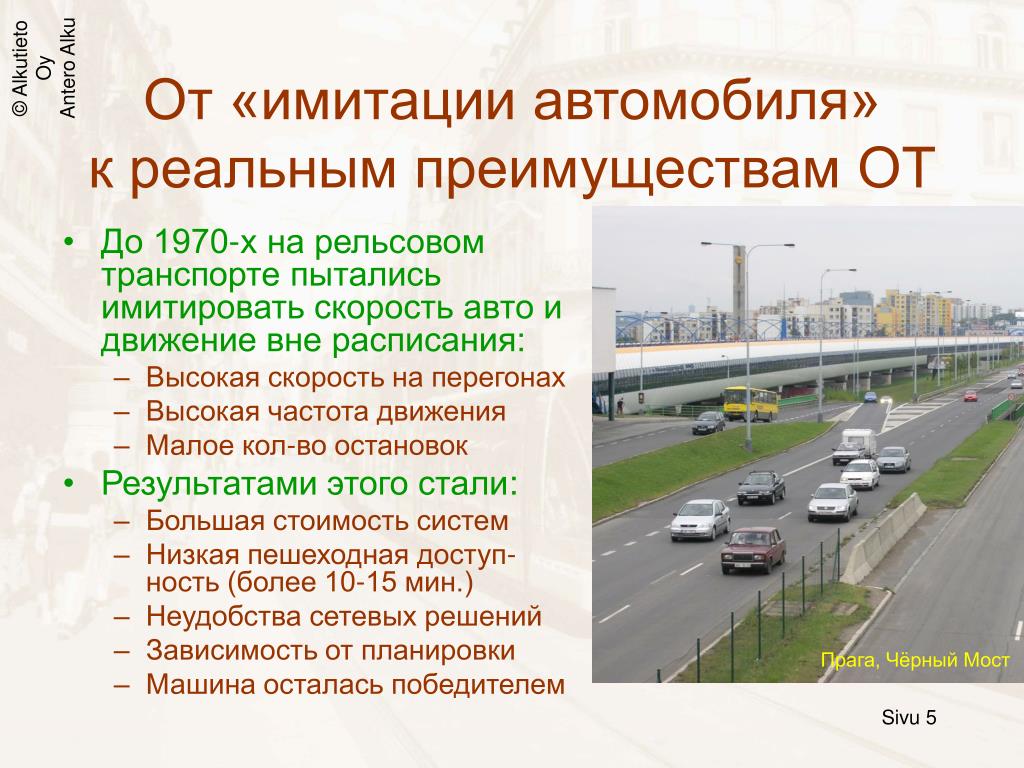 © Alkutieto Oy Antero Alku

От «имитации автомобиля» к реальным преимуществам ОТ

• До 1970-х на рельсовом транспорте пытались имитировать скорость авто и движение вне расписания:
– Высокая скорость на перегонах
– Высокая частота движения
– Малое кол-во остановок
• Результатами этого стали:
– Большая стоимость систем
– Низкая пешеходная доступность (более 10-15 мин.)
– Неудобства сетевых решений
– Зависимость от планировки
– Машина осталась победителем

Прага, Чёрный Мост

Sivu 5